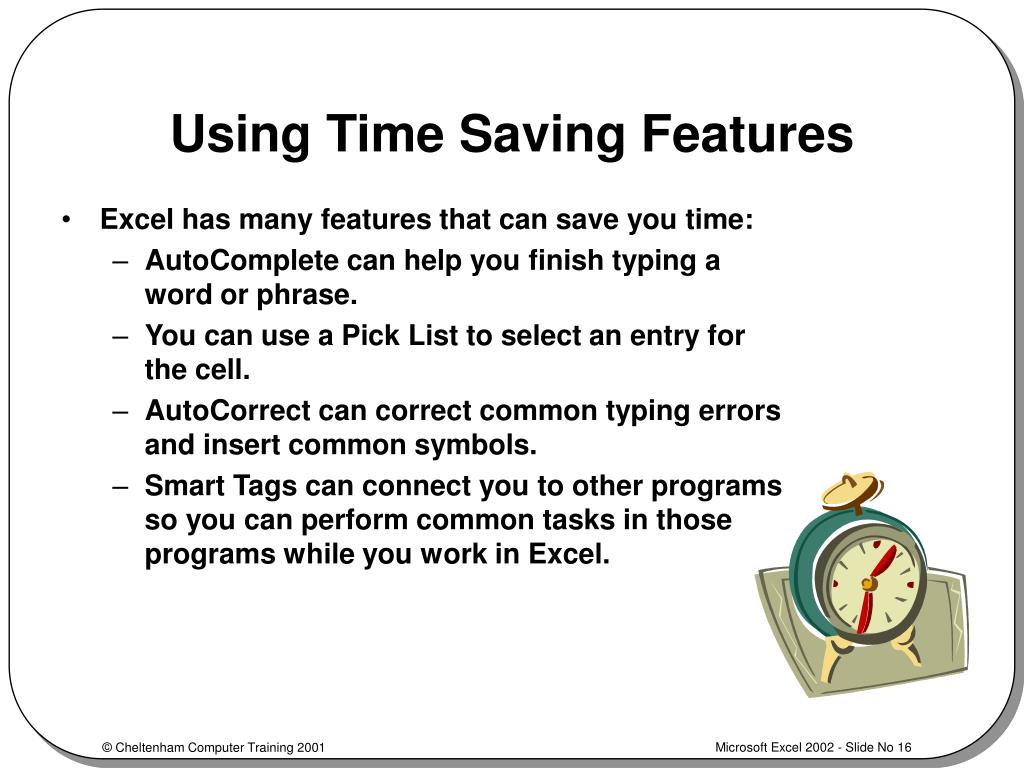 Using Time Saving Features

• Excel has many features that can save you time:
– AutoComplete can help you finish typing a word or phrase.
– You can use a Pick List to select an entry for the cell.
– AutoCorrect can correct common typing errors and insert common symbols.
– Smart Tags can connect you to other programs so you can perform common tasks in those programs while you work in Excel.

© Cheltenham Computer Training 2001

Microsoft Excel 2002 - Slide No 16